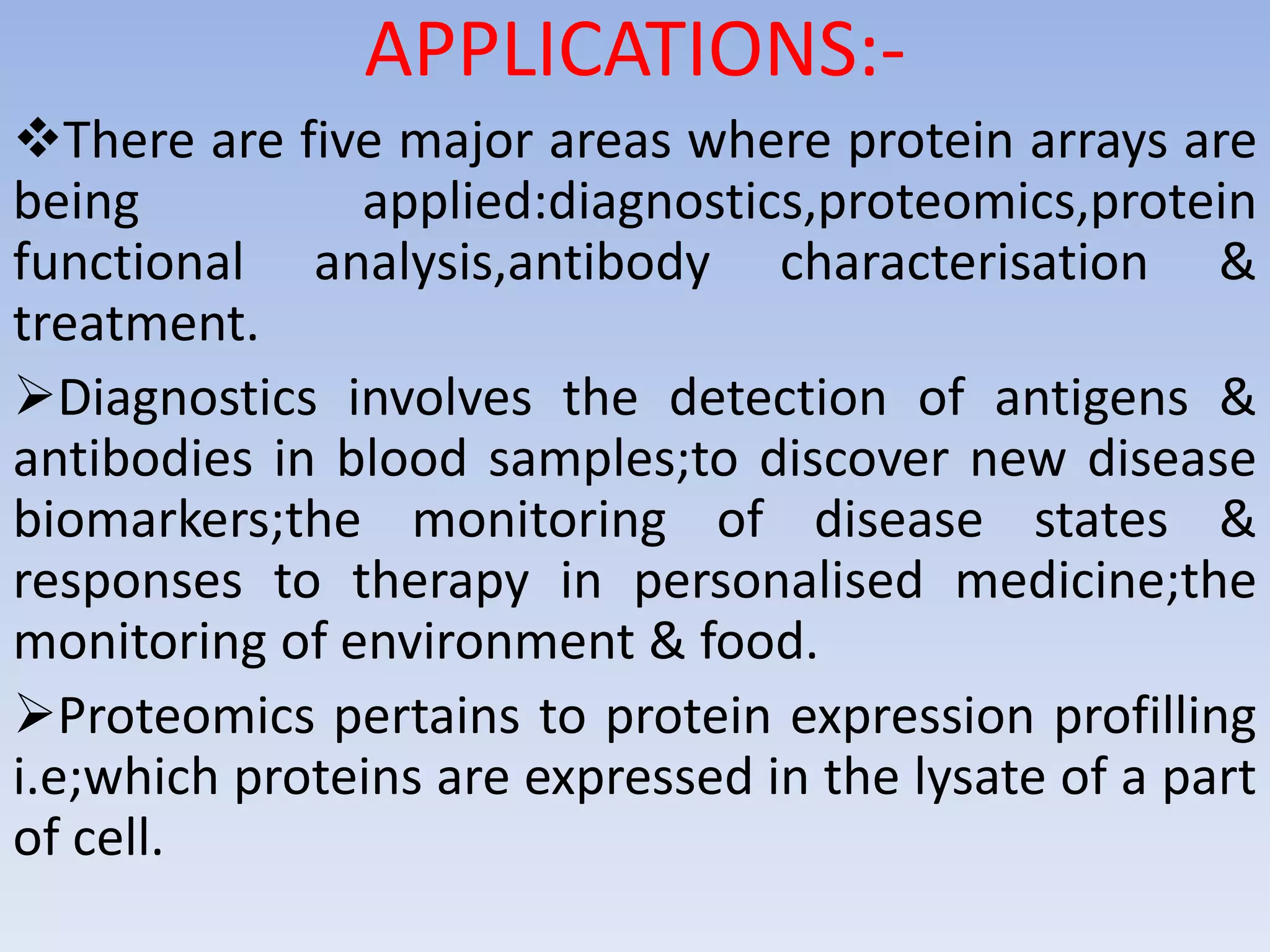 APPLICATIONS:-

❖There are five major areas where protein arrays are being applied:diagnostics,proteomics,protein functional analysis,antibody characterisation & treatment.

➢Diagnostics involves the detection of antigens & antibodies in blood samples;to discover new disease biomarkers;the monitoring of disease states & responses to therapy in personalised medicine;the monitoring of environment & food.

➢Proteomics pertains to protein expression profilling i.e;which proteins are expressed in the lysate of a part of cell.